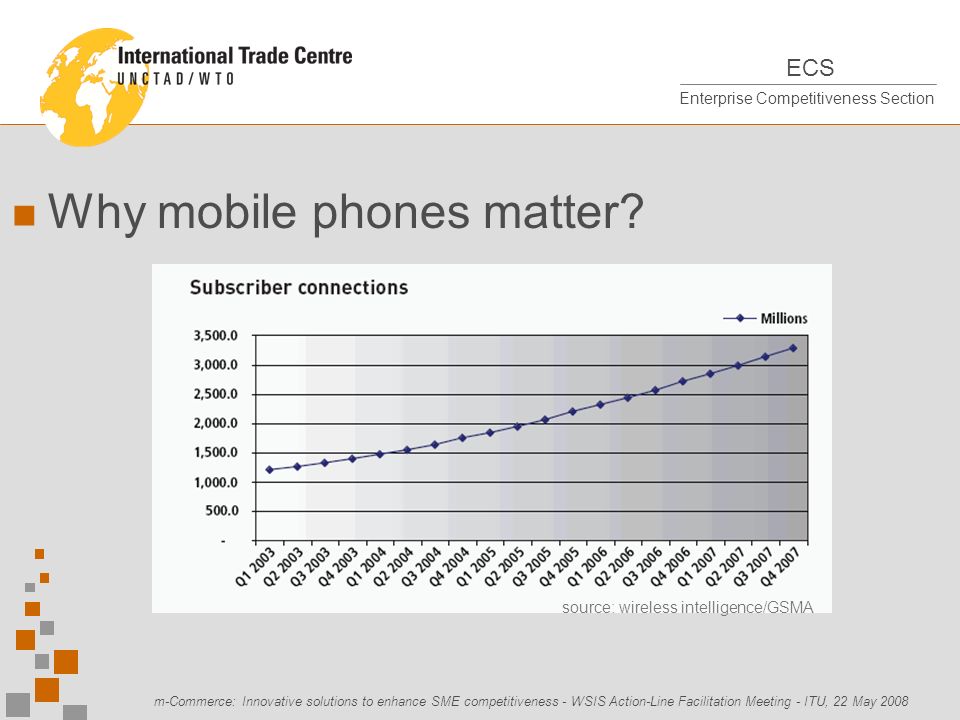 International Trade Centre
UNCTAD/WTO

ECS
Enterprise Competitiveness Section

Why mobile phones matter?

Subscriber connections

Millions

3,500.0
3,000.0
2,500.0
2,000.0
1,500.0
1,000.0
500.0
-

Q1 2003 Q2 2003 Q3 2003 Q4 2003 Q1 2004 Q2 2004 Q3 2004 Q4 2004 Q1 2005 Q2 2005 Q3 2005 Q4 2005 Q1 2006 Q2 2006 Q3 2006 Q4 2006 Q1 2007 Q2 2007 Q3 2007 Q4 2007

source: wireless intelligence/GSMA

m-Commerce: Innovative solutions to enhance SME competitiveness - WSIS Action-Line Facilitation Meeting - ITU, 22 May 2008